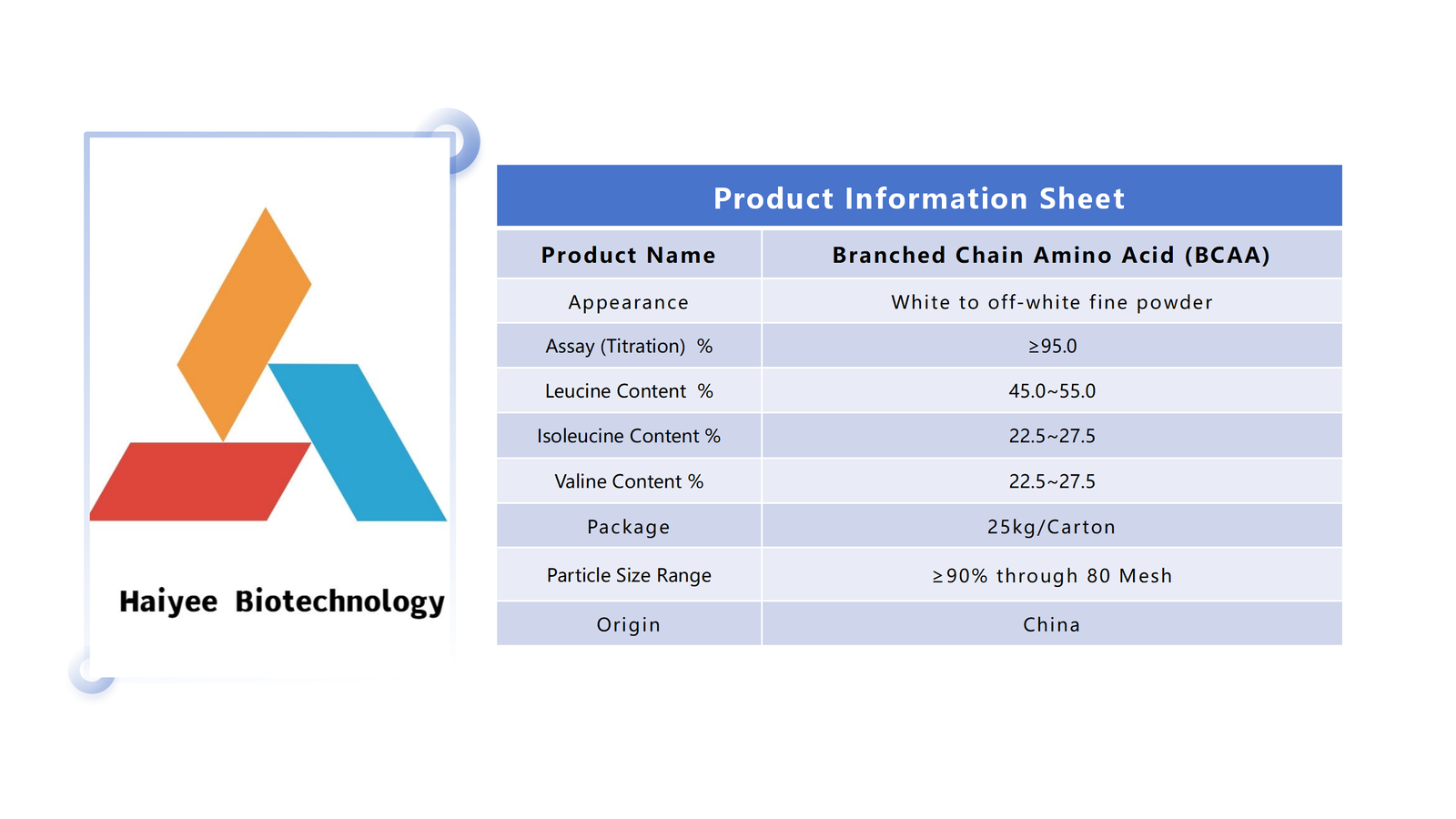 Haiyee Biotechnology

Product Information Sheet

| Product Name | Branched Chain Amino Acid (BCAA) |
|---|---|
| Appearance | White to off-white fine powder |
| Assay (Titration) % | ≥95.0 |
| Leucine Content % | 45.0~55.0 |
| Isoleucine Content % | 22.5~27.5 |
| Valine Content % | 22.5~27.5 |
| Package | 25kg/Carton |
| Particle Size Range | ≥90% through 80 Mesh |
| Origin | China |